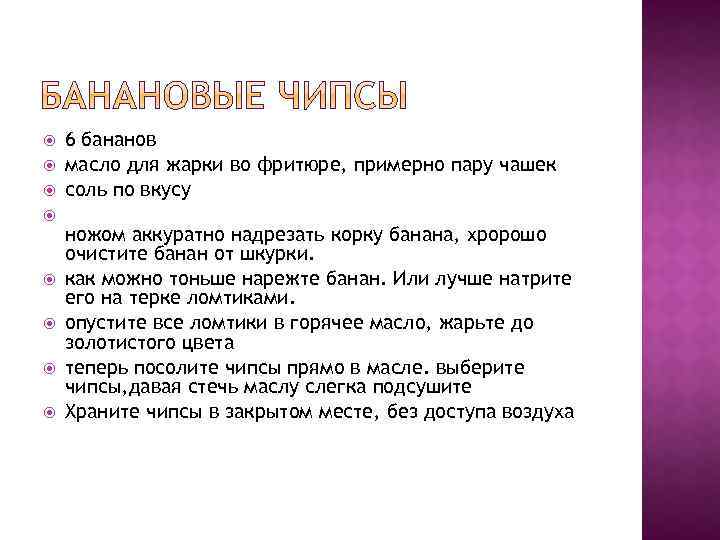 БАНАНОВЫЕ ЧИПСЫ

6 бананов

масло для жарки во фритюре, примерно пару чашек

соль по вкусу

ножом аккуратно надрезать корку банана, хророшо очистите банан от шкурки.

как можно тоньше нарежте банан. Или лучше натрите его на терке ломтиками.

опустите все ломтики в горячее масло, жарьте до золотистого цвета

теперь посолите чипсы прямо в масле. выберите чипсы,давая стечь маслу слегка подсушите

Храните чипсы в закрытом месте, без доступа воздуха